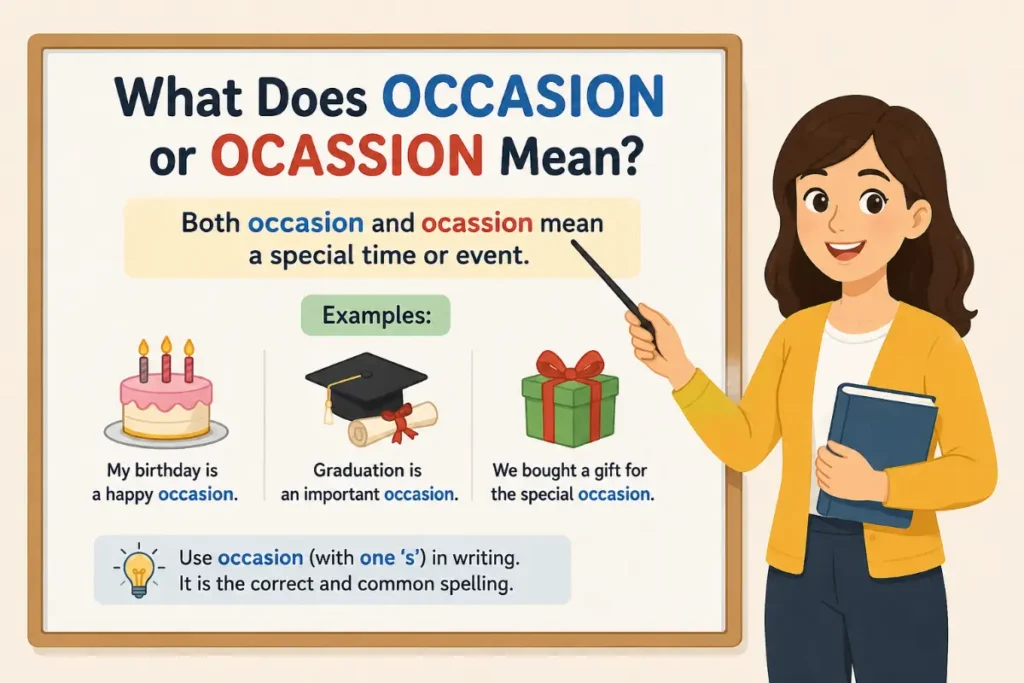 What Does OCCASION or OCASSION Mean?

Both occasion and ocassion mean a special time or event.

Examples:

My birthday is a happy occasion.

Graduation is an important occasion.

We bought a gift for the special occasion.

Use occasion (with one 's') in writing. It is the correct and common spelling.